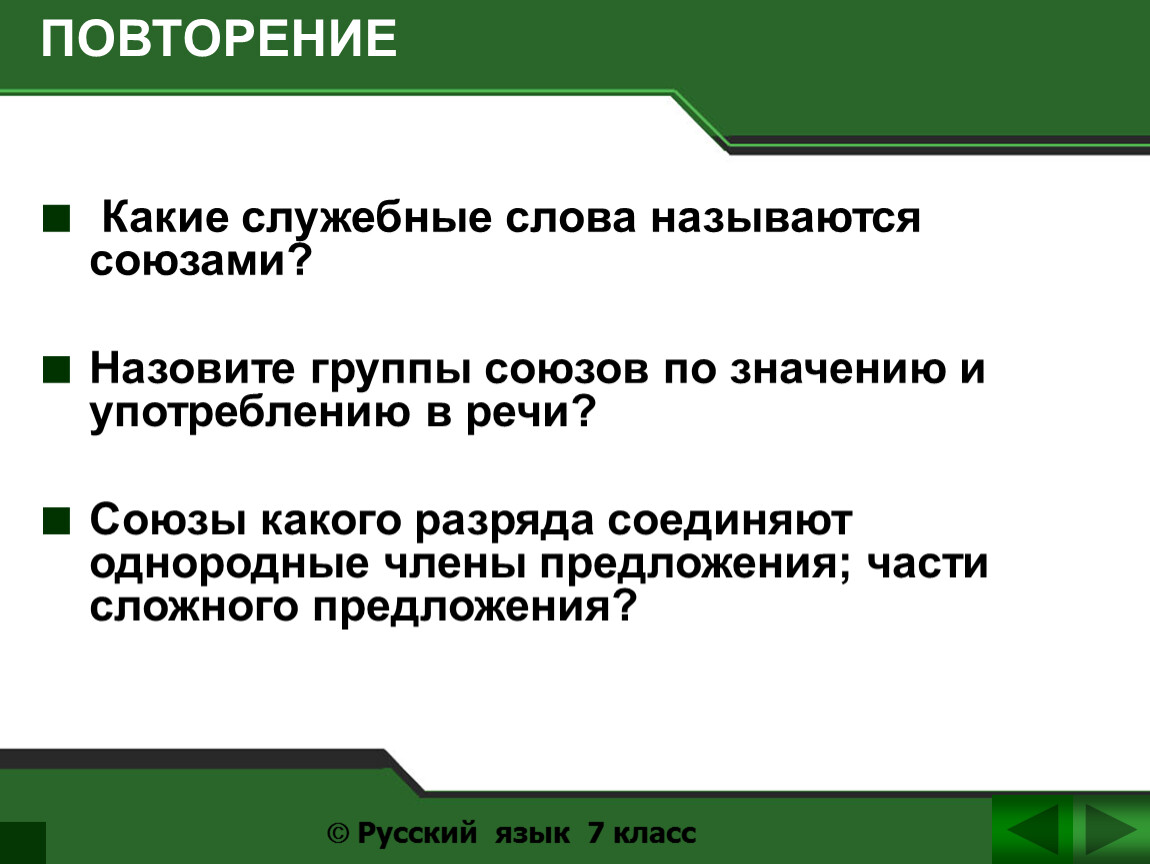 ПОВТОРЕНИЕ

■ Какие служебные слова называются союзами?

■ Назовите группы союзов по значению и употреблению в речи?

■ Союзы какого разряда соединяют однородные члены предложения; части сложного предложения?

© Русский язык 7 класс